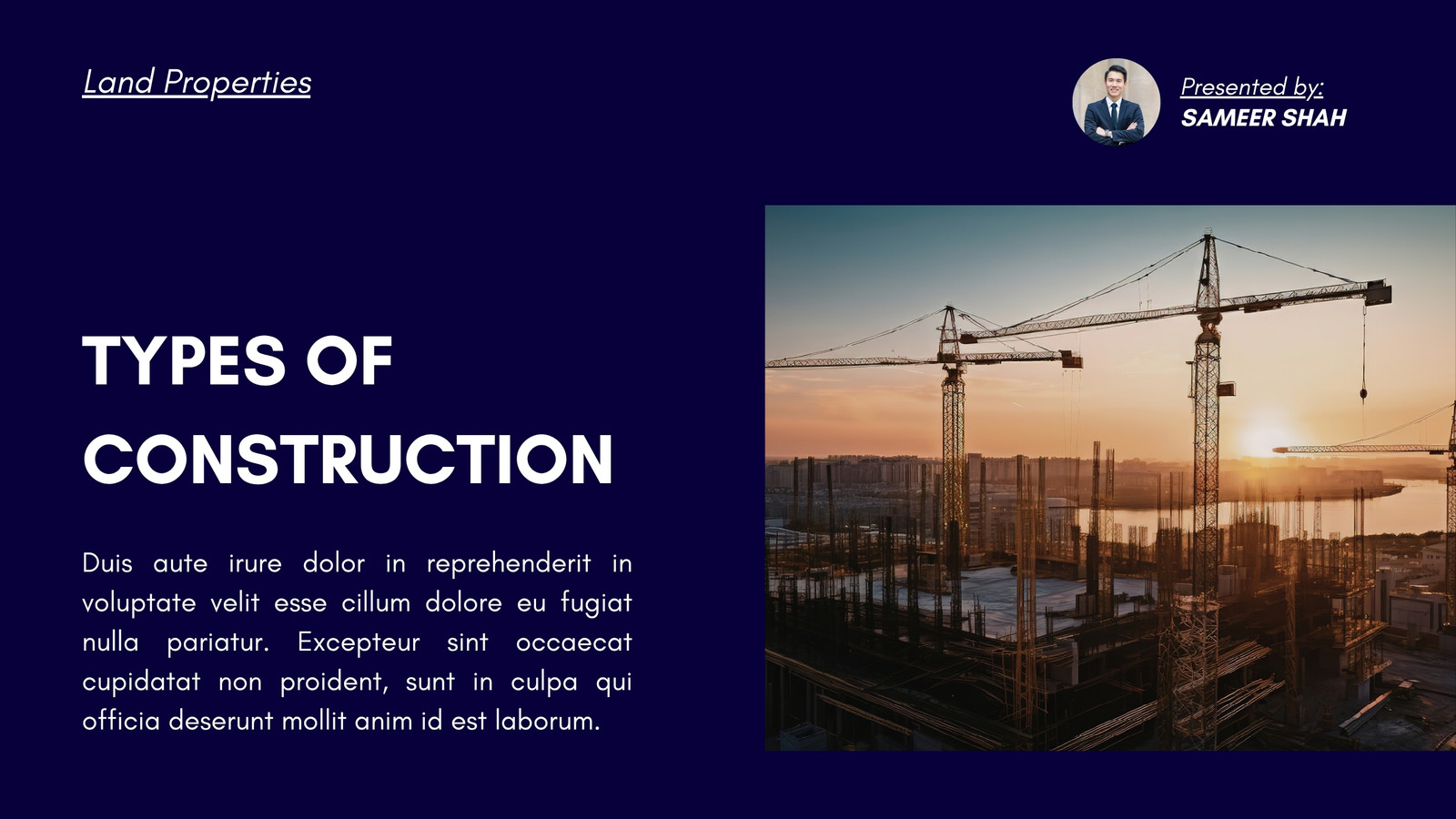 Land Properties

Presented by:
SAMEER SHAH

TYPES OF CONSTRUCTION

Duis aute irure dolor in reprehenderit in voluptate velit esse cillum dolore eu fugiat nulla pariatur. Excepteur sint occaecat cupidatat non proident, sunt in culpa qui officia deserunt mollit anim id est laborum.